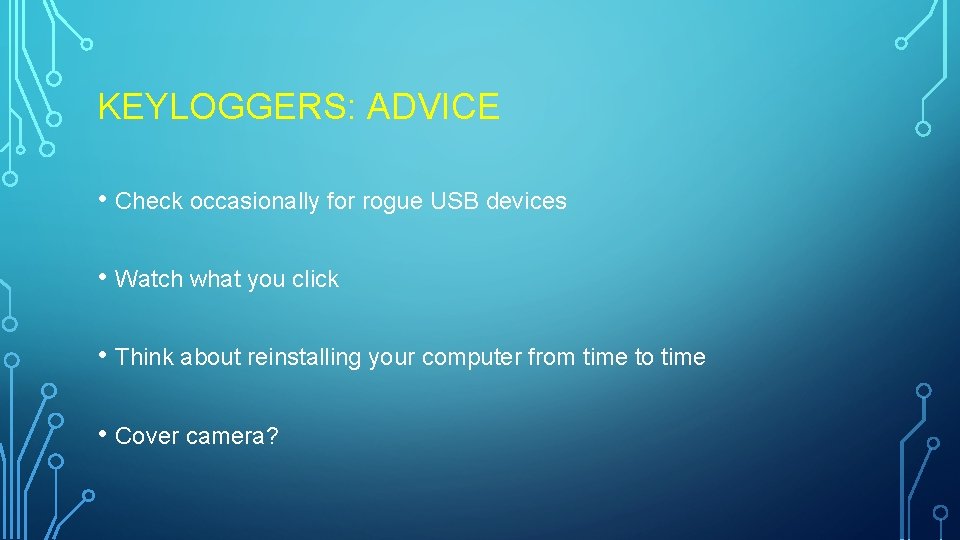 KEYLOGGERS: ADVICE

• Check occasionally for rogue USB devices

• Watch what you click

• Think about reinstalling your computer from time to time

• Cover camera?